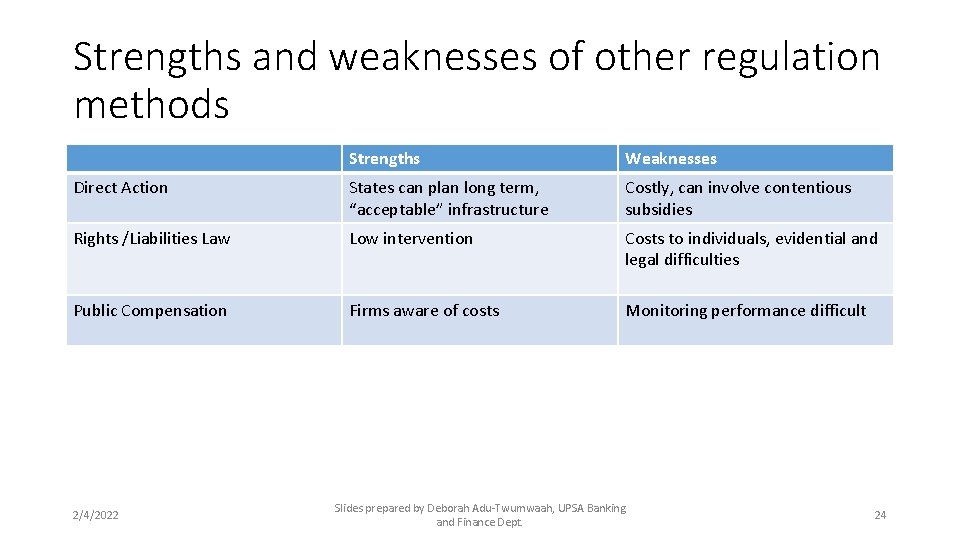 Strengths and weaknesses of other regulation methods

| | Strengths | Weaknesses |
|---|---|---|
| Direct Action | States can plan long term, "acceptable" infrastructure | Costly, can involve contentious subsidies |
| Rights /Liabilities Law | Low intervention | Costs to individuals, evidential and legal difficulties |
| Public Compensation | Firms aware of costs | Monitoring performance difficult |

2/4/2022

Slides prepared by Deborah Adu-Twumwaah, UPSA Banking and Finance Dept.

24